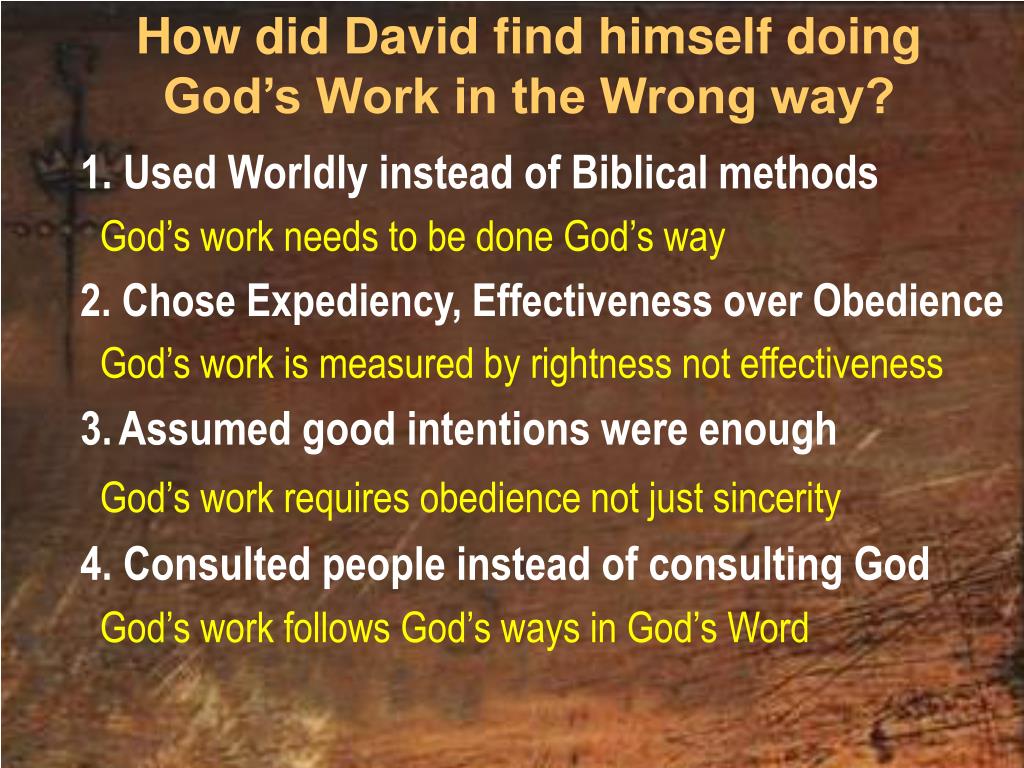 How did David find himself doing God’s Work in the Wrong way?

1. Used Worldly instead of Biblical methods

God’s work needs to be done God’s way

2. Chose Expediency, Effectiveness over Obedience

God’s work is measured by rightness not effectiveness

3. Assumed good intentions were enough

God’s work requires obedience not just sincerity

4. Consulted people instead of consulting God

God’s work follows God’s ways in God’s Word